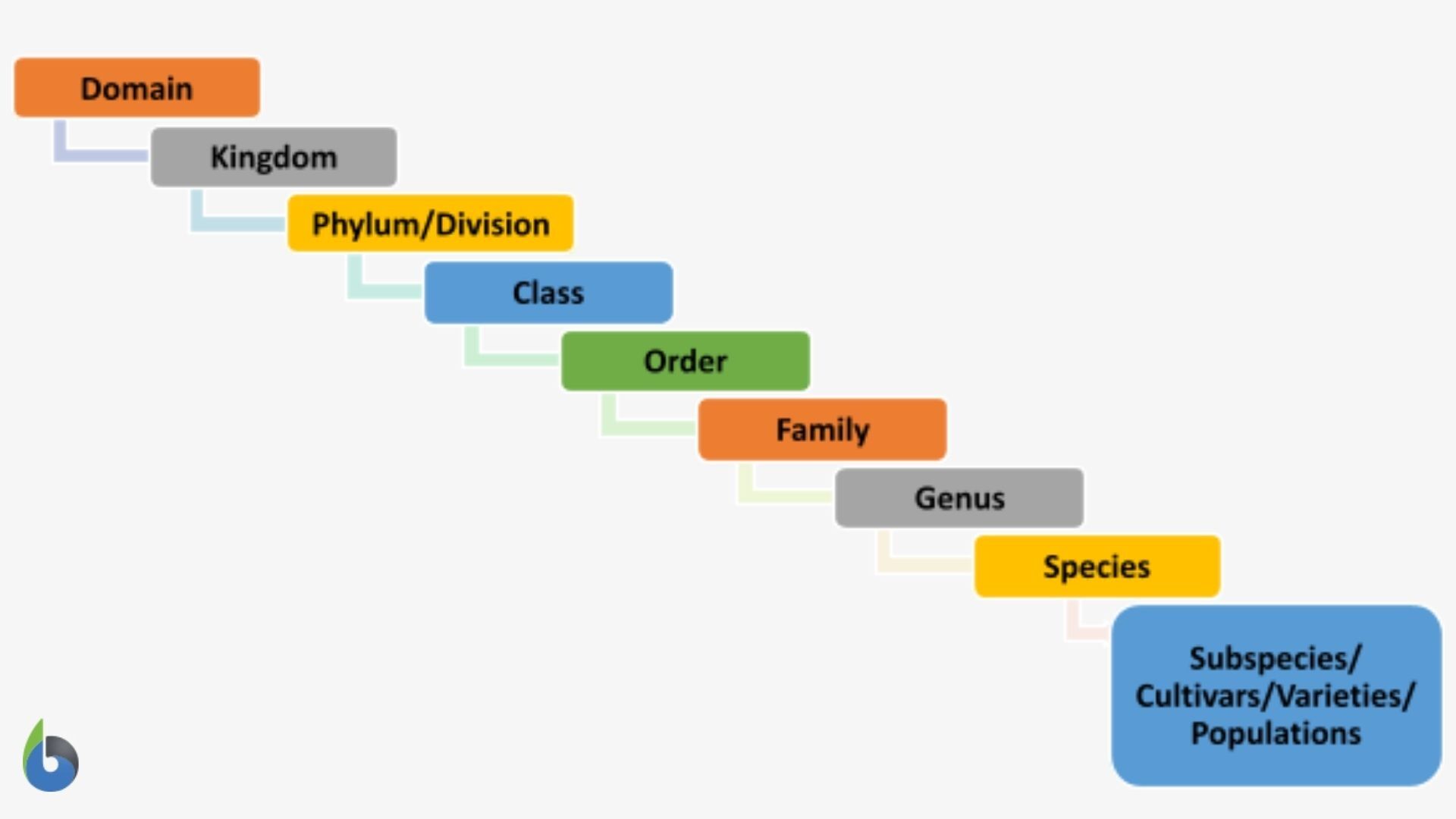 Domain

Kingdom

Phylum/Division

Class

Order

Family

Genus

Species

Subspecies/
Cultivars/Varieties/
Populations